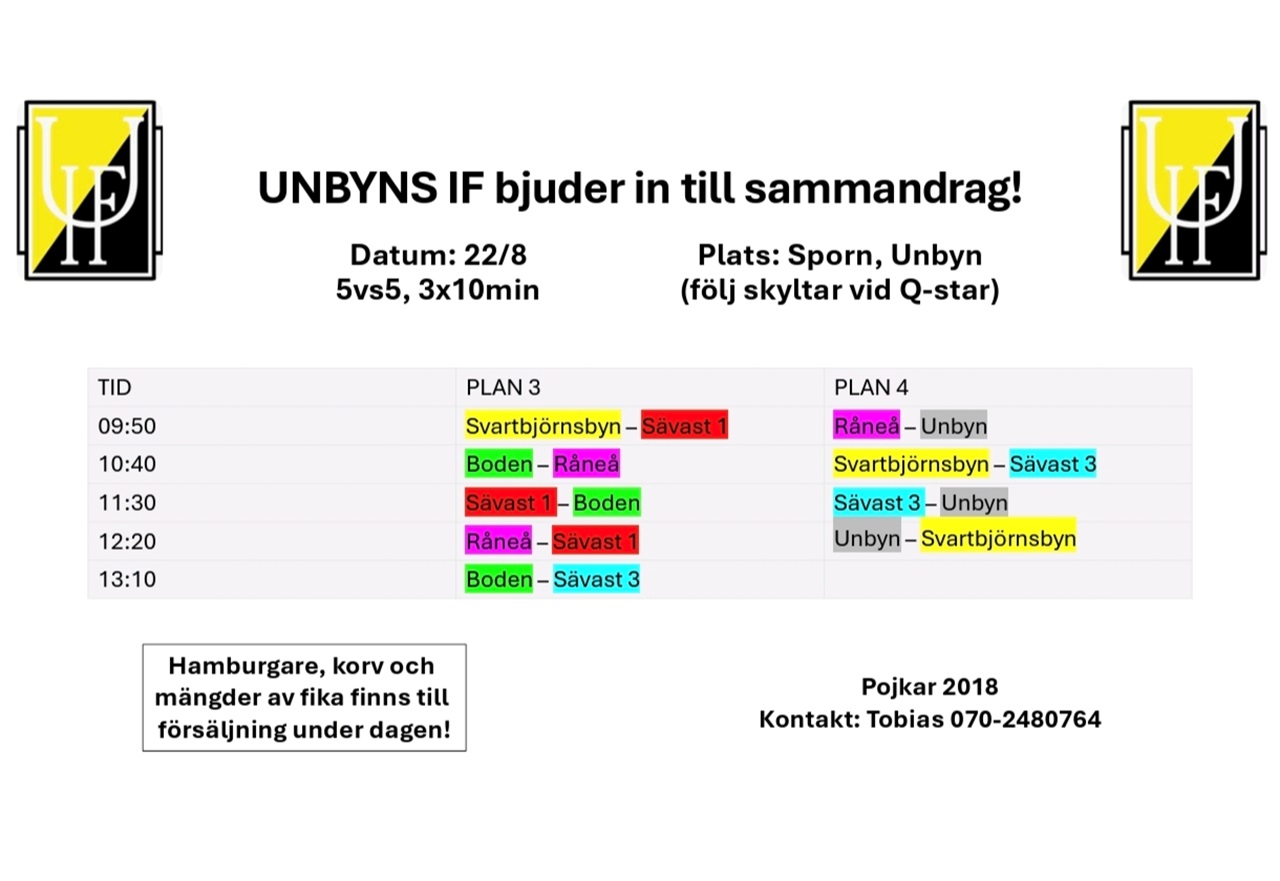 UIF

UNBYNS IF bjuder in till sammandrag!

UIF

Datum: 22/8
5vs5, 3x10min

Plats: Sporn, Unbyn
(följ skyltar vid Q-star)

| TID | PLAN 3 | PLAN 4 |
|---|---|---|
| 09:50 | Svartbjörnsbyn – Sävast 1 | Råneå – Unbyn |
| 10:40 | Boden – Råneå | Svartbjörnsbyn – Sävast 3 |
| 11:30 | Sävast 1 – Boden | Sävast 3 – Unbyn |
| 12:20 | Råneå – Sävast 1 | Unbyn – Svartbjörnsbyn |
| 13:10 | Boden – Sävast 3 | |

Hamburgare, korv och mängder av fika finns till försäljning under dagen!

Pojkar 2018
Kontakt: Tobias 070-2480764